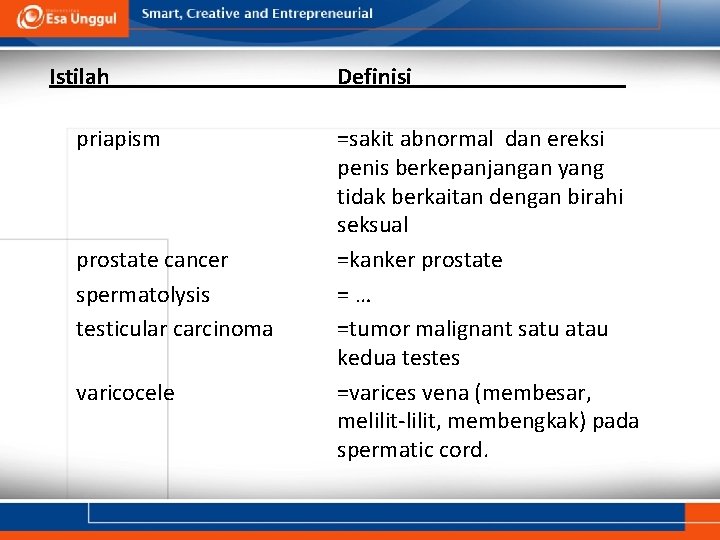 Esa Unggul

Smart, Creative and Entrepreneurial

| Istilah | Definisi |
|---|---|
| priapism | =sakit abnormal dan ereksi penis berkepanjangan yang tidak berkaitan dengan birahi seksual |
| prostate cancer | =kanker prostate |
| spermatolysis | = … |
| testicular carcinoma | =tumor malignant satu atau kedua testes |
| varicocele | =varices vena (membesar, melilit-lilit, membengkak) pada spermatic cord. |